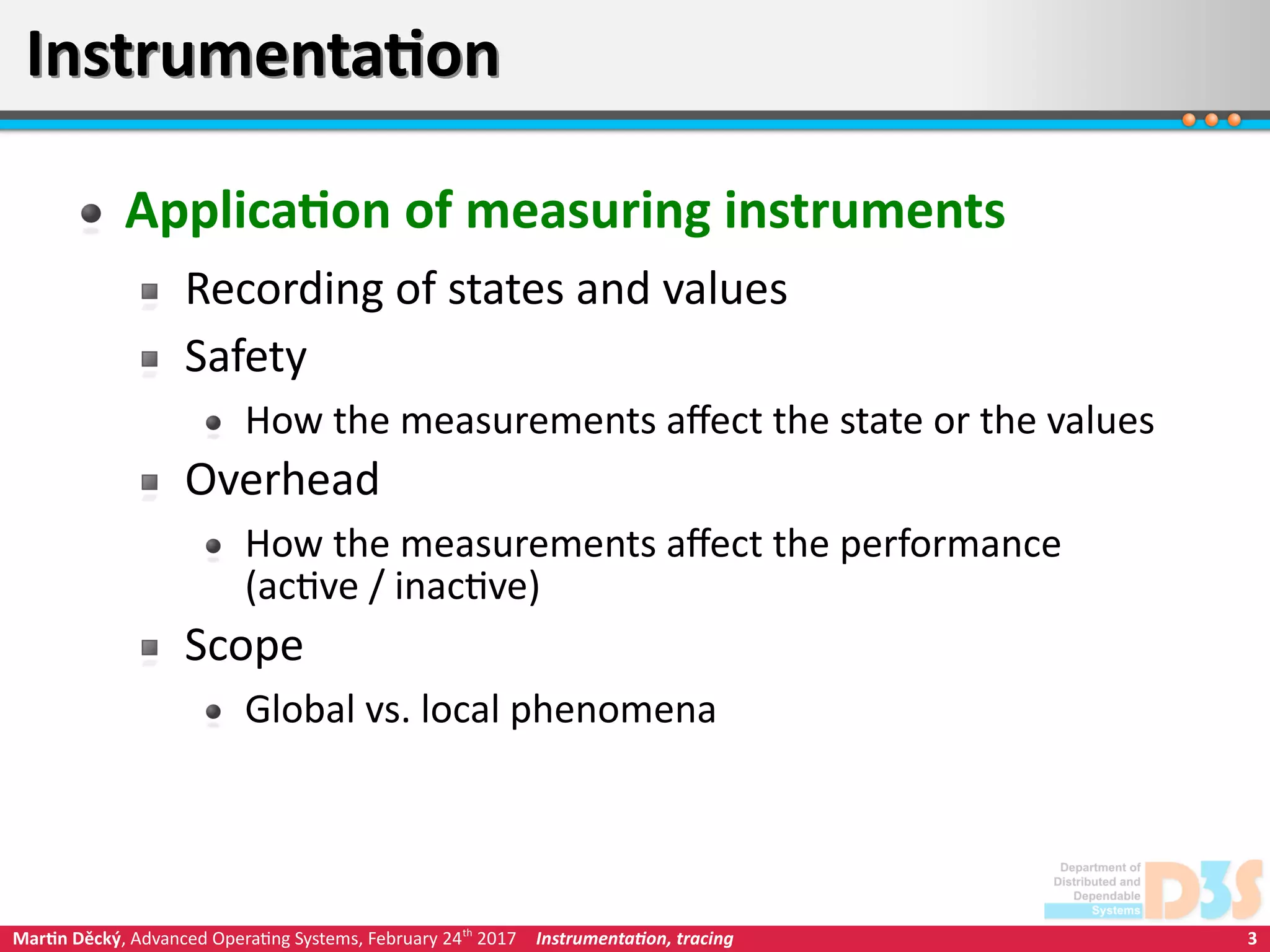 Instrumentation

Application of measuring instruments

Recording of states and values

Safety

How the measurements affect the state or the values

Overhead

How the measurements affect the performance (active / inactive)

Scope

Global vs. local phenomena

Department of Distributed and Dependable Systems D3S

Martin Děcký, Advanced Operating Systems, February 24$^{th}$ 2017 Instrumentation, tracing 3